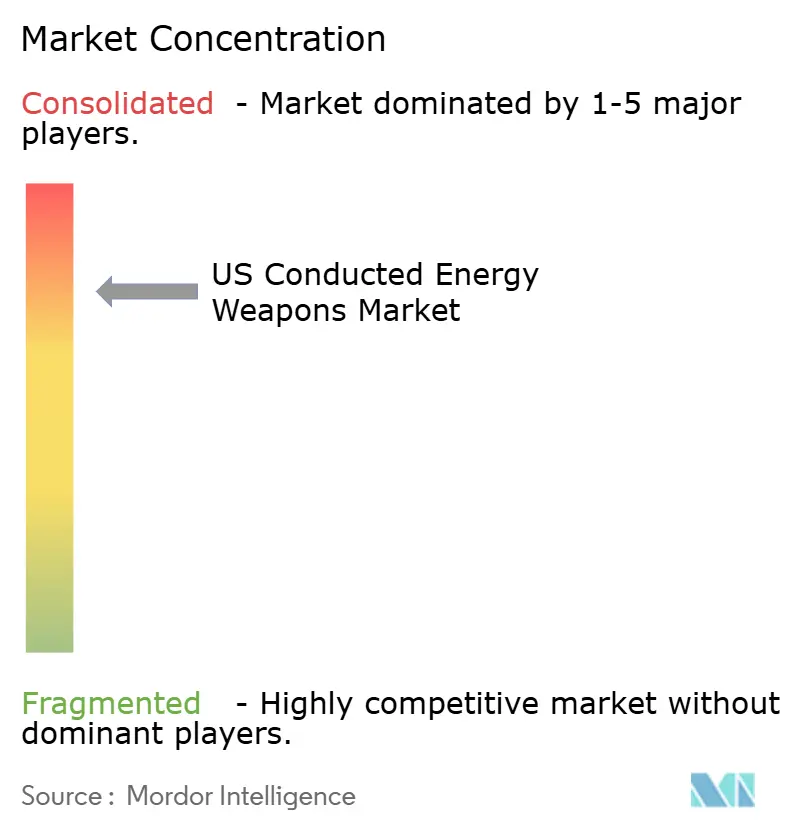 Market Concentration

Consolidated - Market dominated by 1-5 major players.

US Conducted Energy Weapons Market

Fragmented - Highly competitive market without dominant players.

Source : Mordor Intelligence